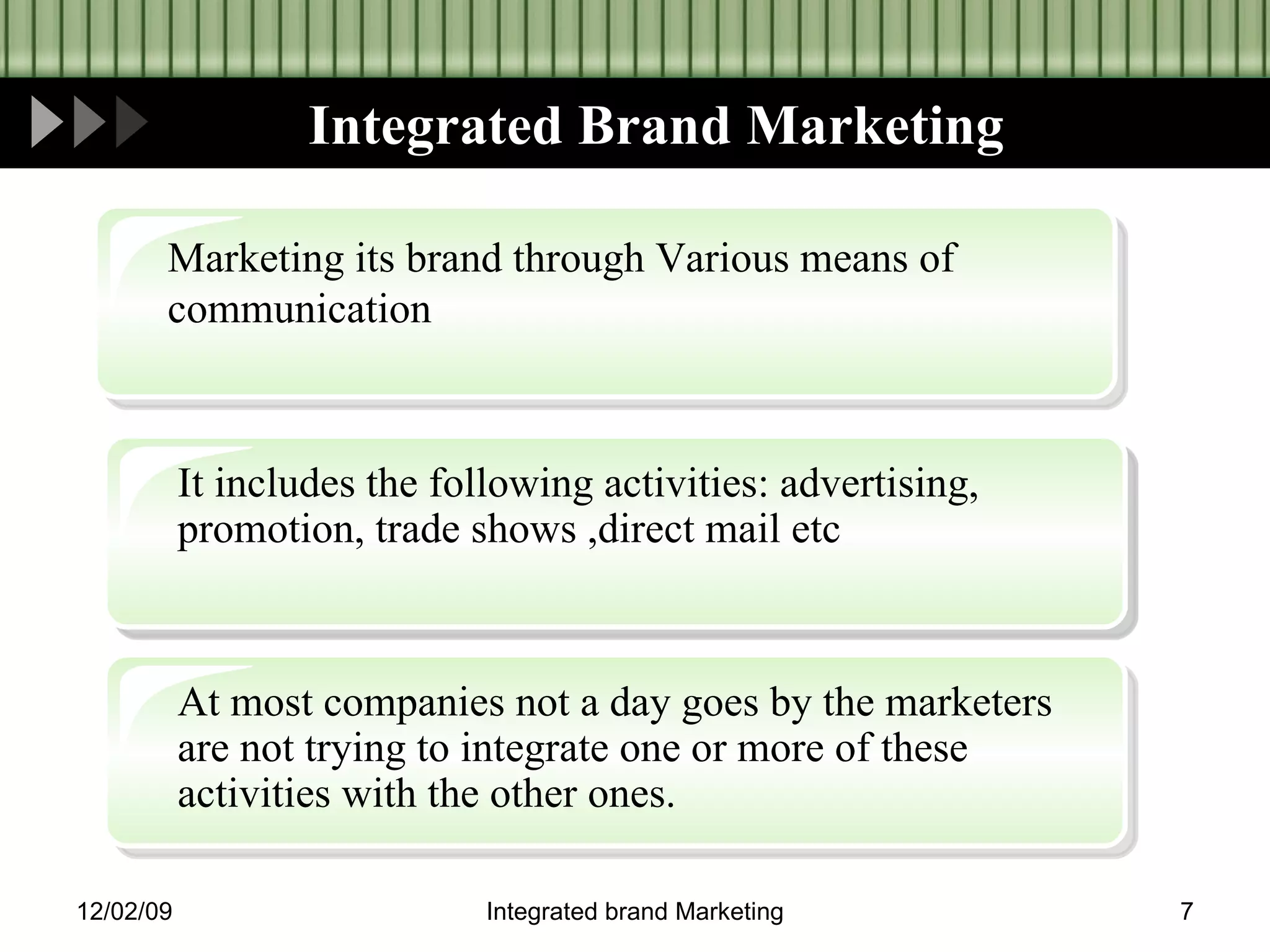 Integrated Brand Marketing

Marketing its brand through Various means of communication

It includes the following activities: advertising, promotion, trade shows ,direct mail etc

At most companies not a day goes by the marketers are not trying to integrate one or more of these activities with the other ones.

12/02/09

Integrated brand Marketing

7